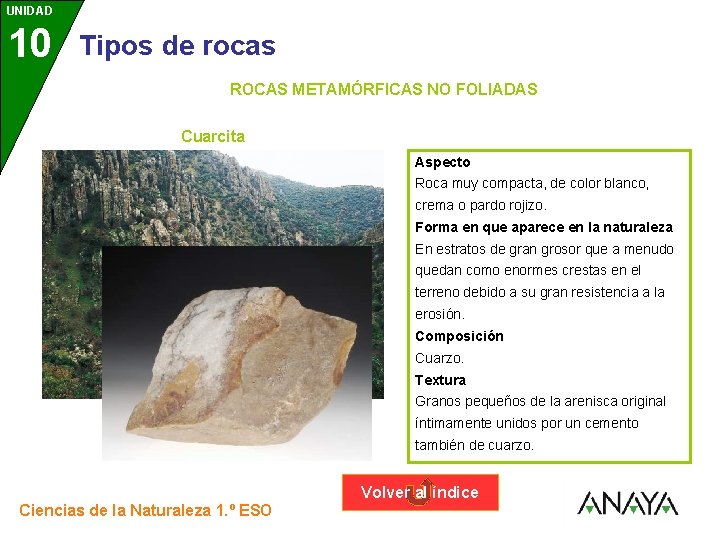 UNIDAD
10
Tipos de rocas

ROCAS METAMÓRFICAS NO FOLIADAS

Cuarcita

Aspecto
Roca muy compacta, de color blanco, crema o pardo rojizo.
Forma en que aparece en la naturaleza
En estratos de gran grosor que a menudo quedan como enormes crestas en el terreno debido a su gran resistencia a la erosión.
Composición
Cuarzo.
Textura
Granos pequeños de la arenisca original íntimamente unidos por un cemento también de cuarzo.

Volver al índice

Ciencias de la Naturaleza 1.º ESO

ANAYA